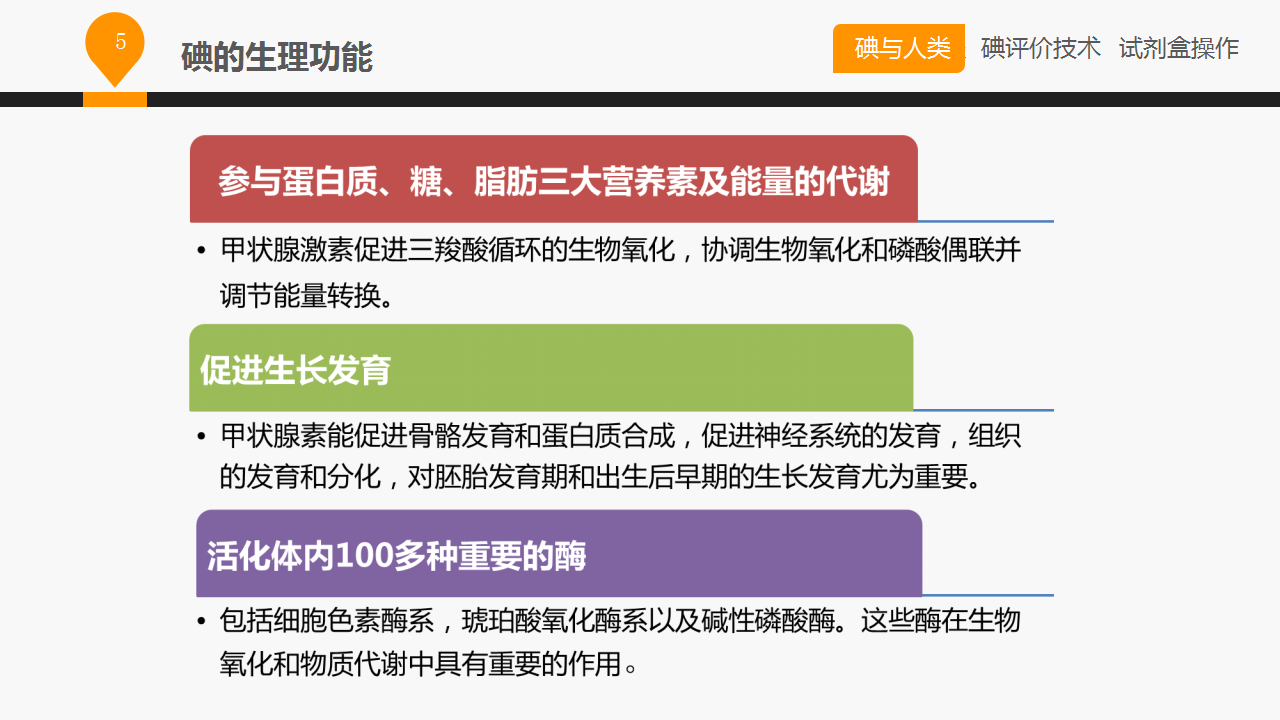 5

碘的生理功能

碘与人类　碘评价技术　试剂盒操作

参与蛋白质、糖、脂肪三大营养素及能量的代谢

• 甲状腺激素促进三羧酸循环的生物氧化，协调生物氧化和磷酸偶联并调节能量转换。

促进生长发育

• 甲状腺素能促进骨骼发育和蛋白质合成，促进神经系统的发育，组织的发育和分化，对胚胎发育期和出生后早期的生长发育尤为重要。

活化体内100多种重要的酶

• 包括细胞色素酶系，琥珀酸氧化酶系以及碱性磷酸酶。这些酶在生物氧化和物质代谢中具有重要的作用。